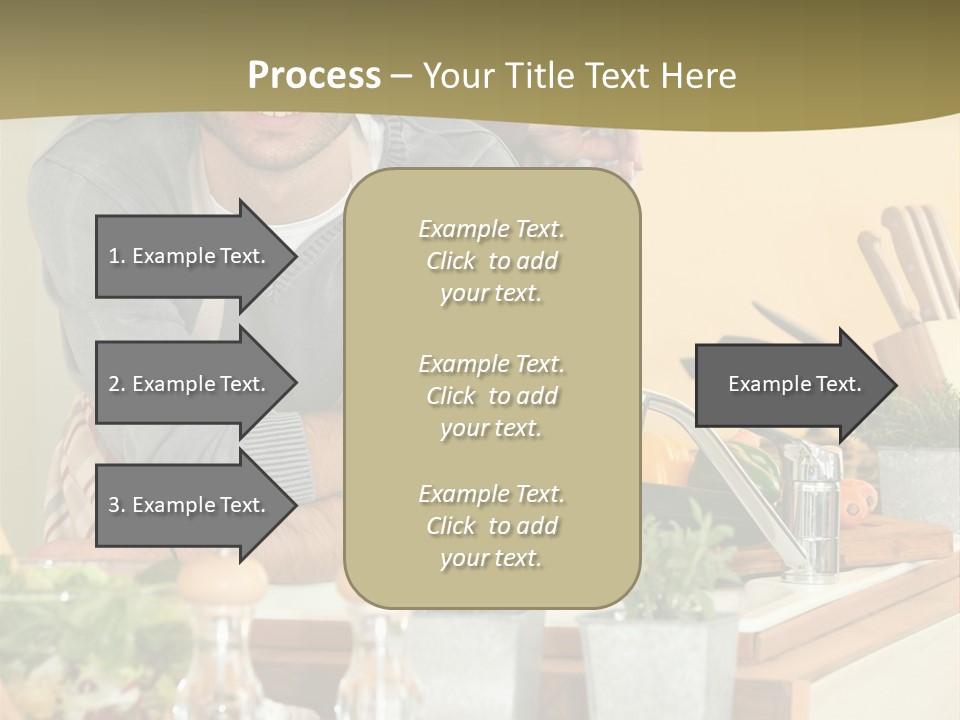 Process – Your Title Text Here

1. Example Text.

2. Example Text.

3. Example Text.

Example Text. Click to add your text.

Example Text. Click to add your text.

Example Text. Click to add your text.

Example Text.